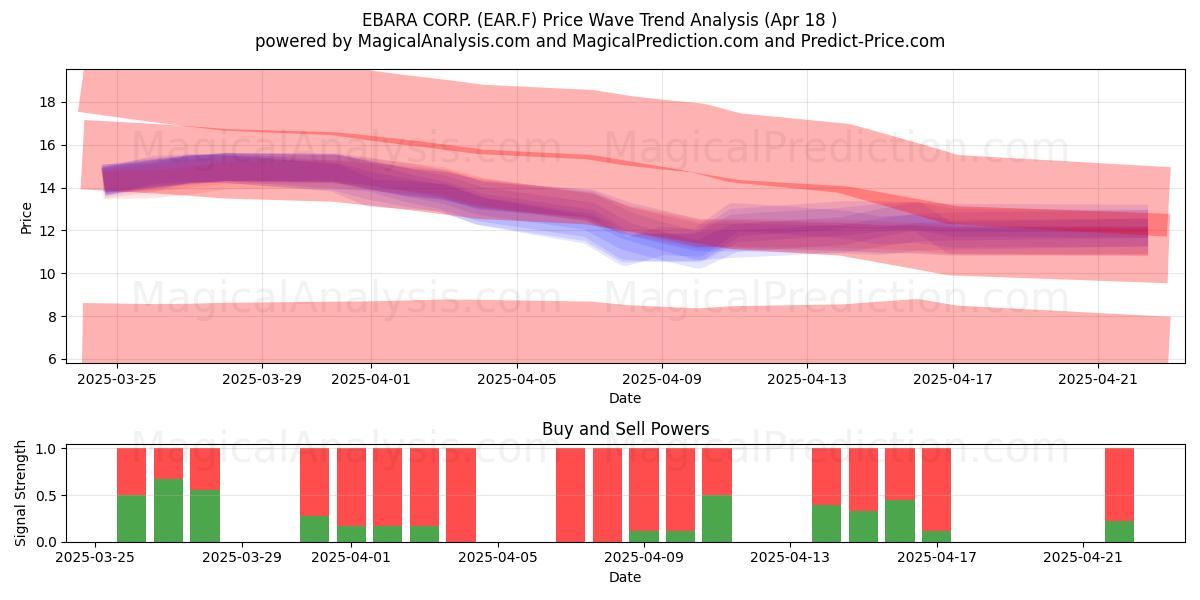 EBARA CORP. (EAR.F) Price Wave Trend Analysis (Apr 18 )
powered by MagicalAnalysis.com and MagicalPrediction.com and Predict-Price.com

MagicalAnalysis.com MagicalPrediction.com
MagicalAnalysis.com MagicalPrediction.com

Price
18
16
14
12
10
8
6

2025-03-25 2025-03-29 2025-04-01 2025-04-05 2025-04-09 2025-04-13 2025-04-17 2025-04-21
Date

Buy and Sell Powers

MagicalAnalysis.com MagicalPrediction.com

Signal Strength
1.0
0.5
0.0

2025-03-25 2025-03-29 2025-04-01 2025-04-05 2025-04-09 2025-04-13 2025-04-17 2025-04-21
Date